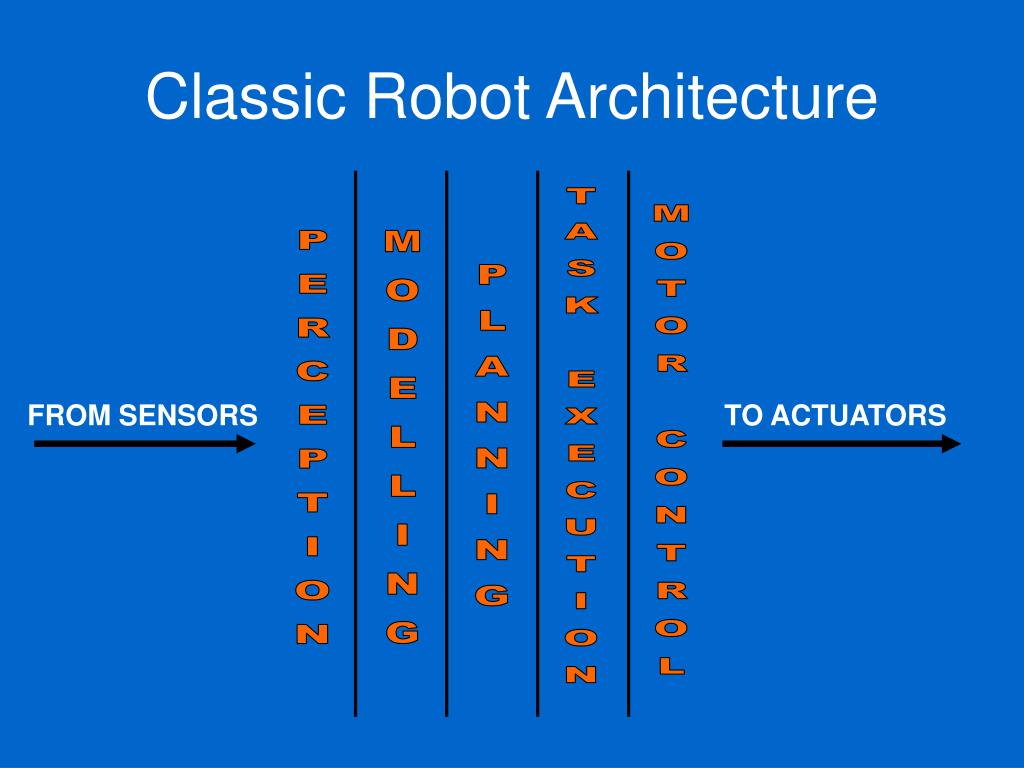 Classic Robot Architecture

FROM SENSORS

PERCEPTION

MODELLING

PLANNING

TASK EXECUTION

MOTOR CONTROL

TO ACTUATORS